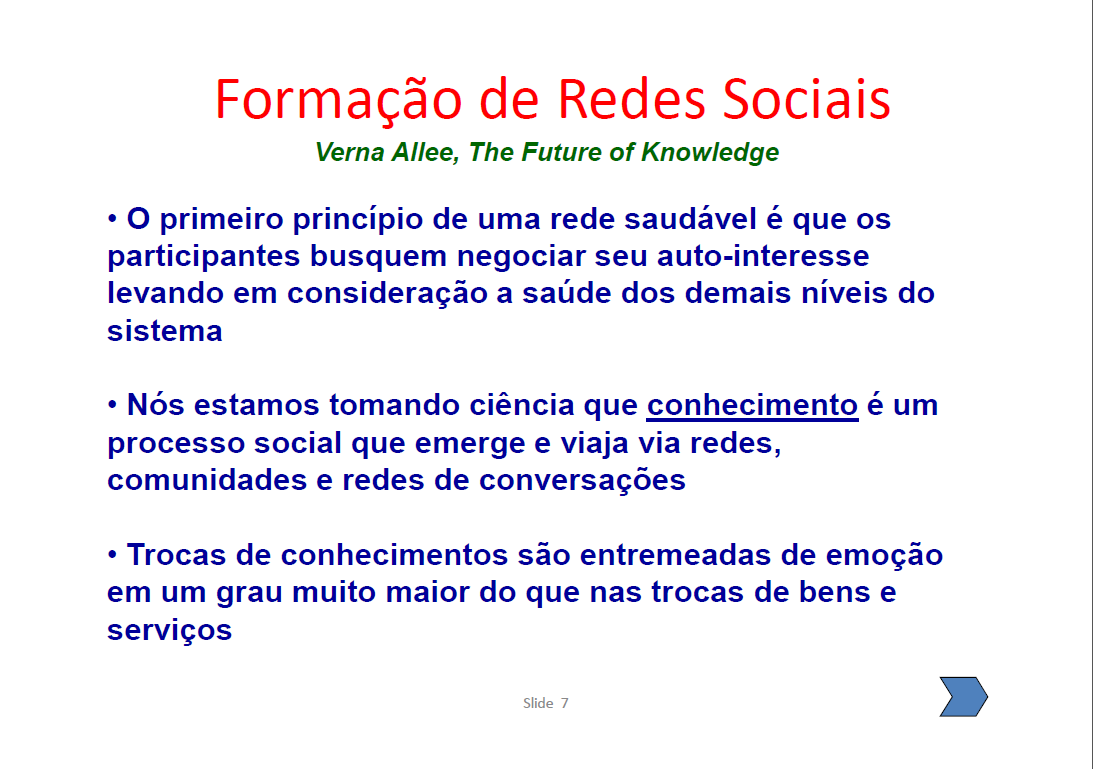 Formação de Redes Sociais

Verna Allee, The Future of Knowledge

• O primeiro princípio de uma rede saudável é que os participantes busquem negociar seu auto-interesse levando em consideração a saúde dos demais níveis do sistema

• Nós estamos tomando ciência que conhecimento é um processo social que emerge e viaja via redes, comunidades e redes de conversações

• Trocas de conhecimentos são entremeadas de emoção em um grau muito maior do que nas trocas de bens e serviços

Slide 7